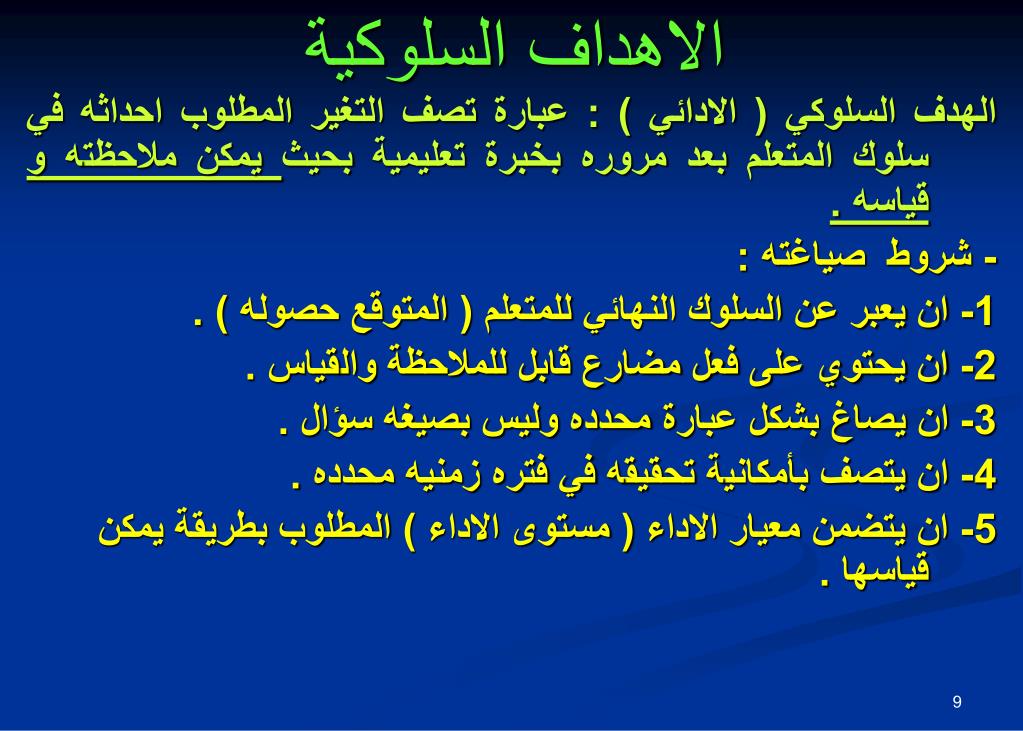 الاهداف السلوكية

الهدف السلوكي ( الادائي ) : عبارة تصف التغير المطلوب احداثه في سلوك المتعلم بعد مروره بخبرة تعليمية بحيث يمكن ملاحظته و قياسه .

- شروط صياغته :

1- ان يعبر عن السلوك النهائي للمتعلم ( المتوقع حصوله ) .

2- ان يحتوي على فعل مضارع قابل للملاحظة والقياس .

3- ان يصاغ بشكل عبارة محدده وليس بصيغه سؤال .

4- ان يتصف بأمكانية تحقيقه في فتره زمنيه محدده .

5- ان يتضمن معيار الاداء ( مستوى الاداء ) المطلوب بطريقة يمكن قياسها .

9